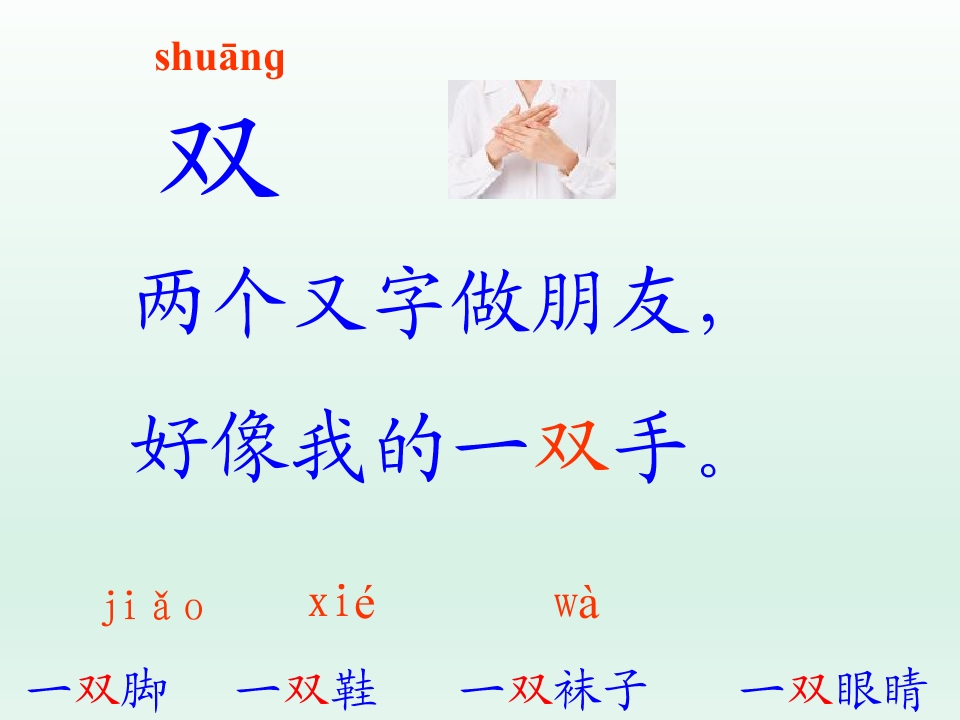 shuāng

双

两个又字做朋友，

好像我的一双手。

jiǎo xié wà

一双脚 一双鞋 一双袜子 一双眼睛